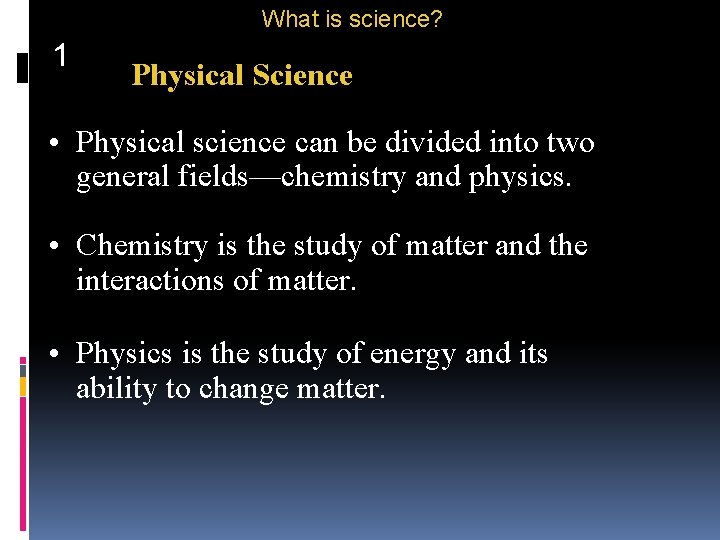 What is science?

1

Physical Science

• Physical science can be divided into two general fields—chemistry and physics.

• Chemistry is the study of matter and the interactions of matter.

• Physics is the study of energy and its ability to change matter.